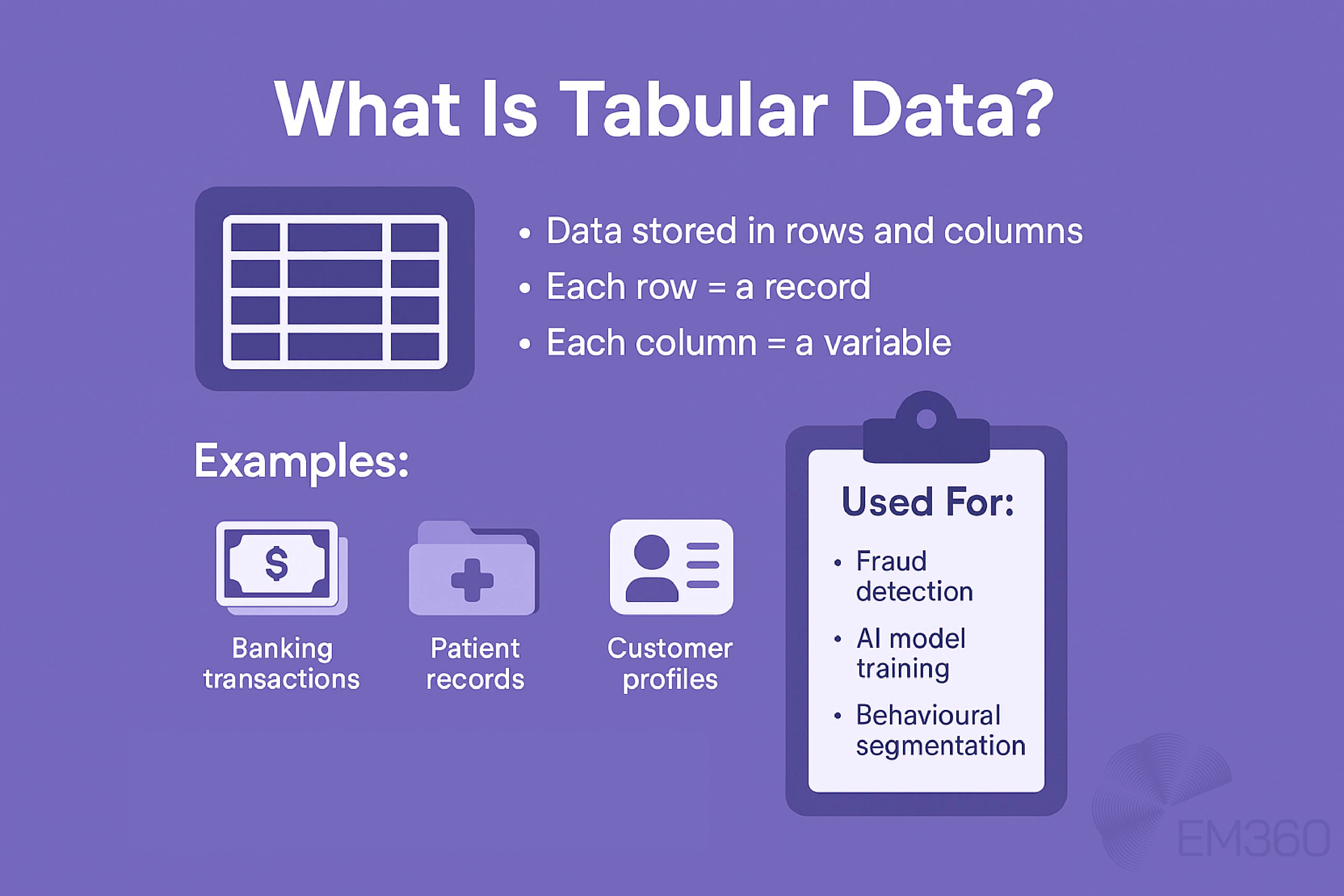 What Is Tabular Data?

• Data stored in rows and columns
• Each row = a record
• Each column = a variable

Examples:

$

Banking transactions

Patient records

Customer profiles

Used For:

• Fraud detection
• AI model training
• Behavioural segmentation

EM360